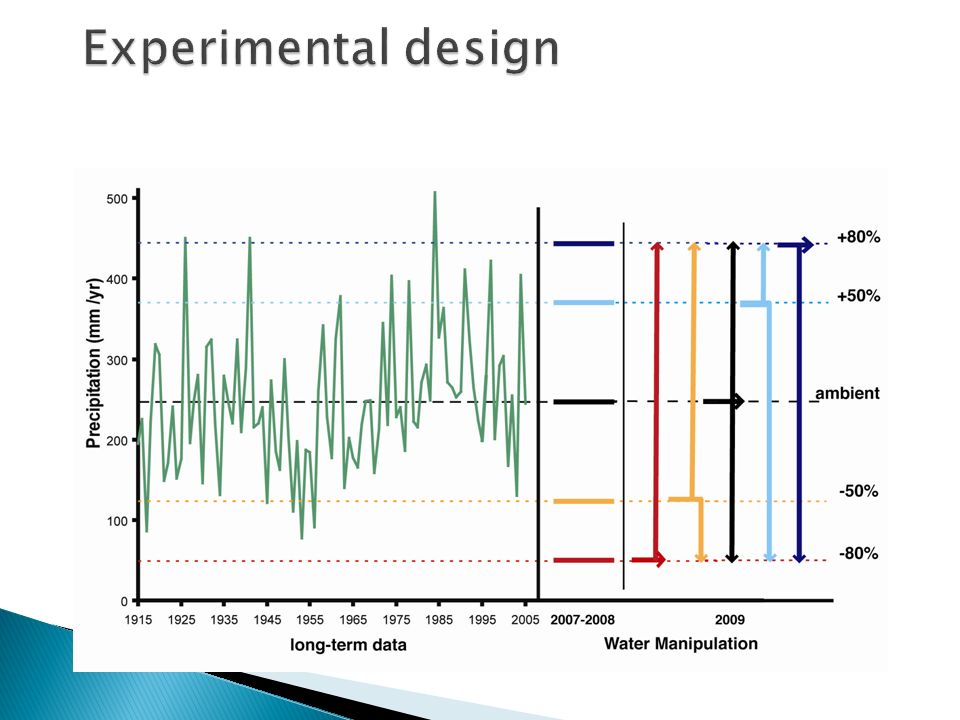 Experimental design

Precipitation (mm /yr)

500
400
300
200
100
0

1915 1925 1935 1945 1955 1965 1975 1985 1995 2005

long-term data

2007-2008

2009

Water Manipulation

+80%
+50%
ambient
-50%
-80%